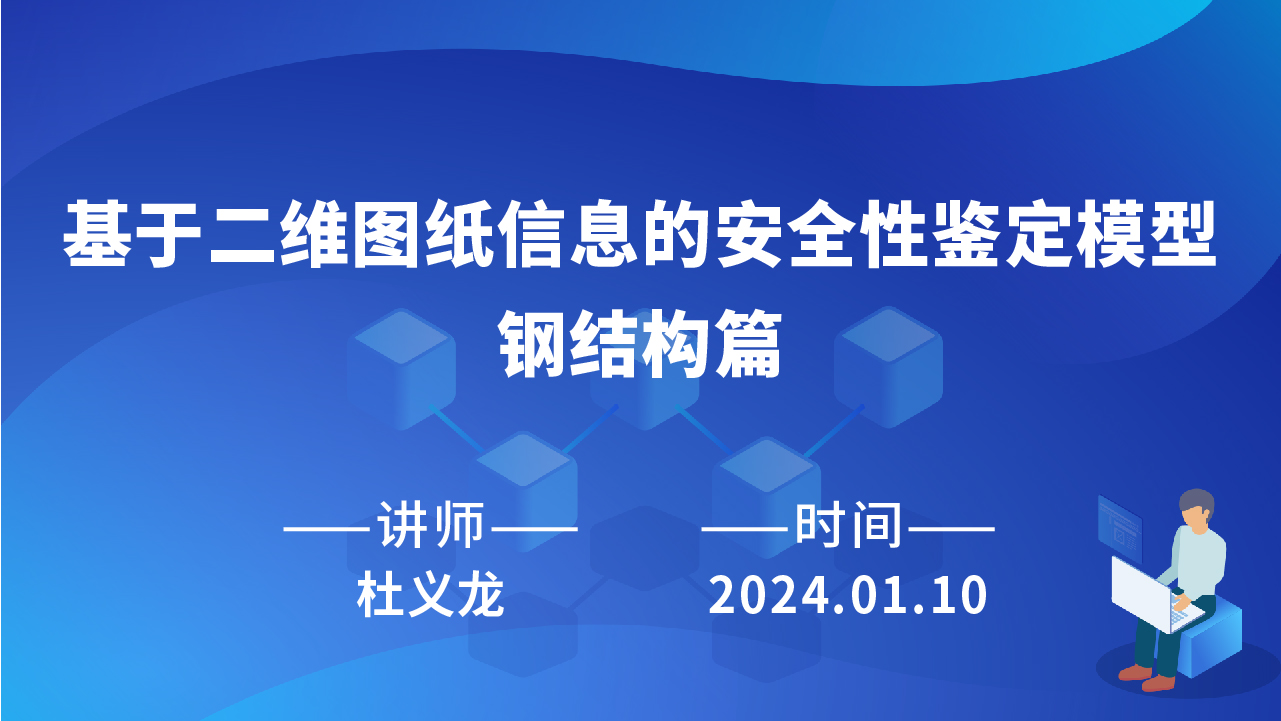 基于二维图纸信息的安全性鉴定模型
钢结构篇

——讲师——
杜义龙

——时间——
2024.01.10